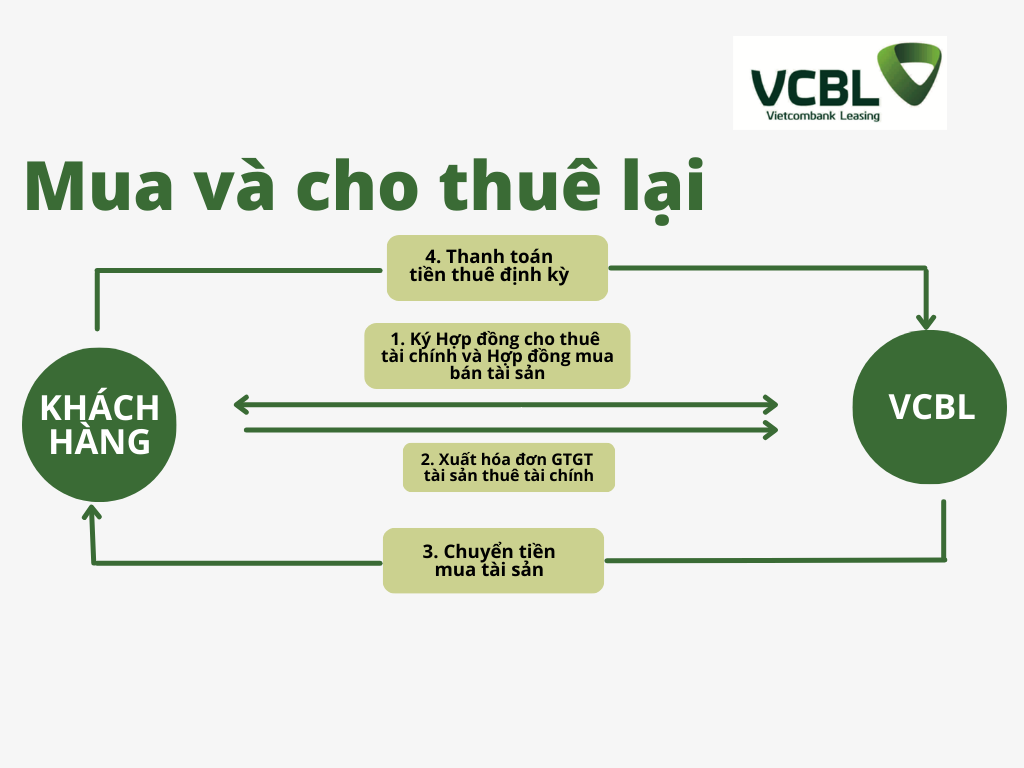 VCBL
Vietcombank Leasing

Mua và cho thuê lại

4. Thanh toán tiền thuê định kỳ

1. Ký Hợp đồng cho thuê tài chính và Hợp đồng mua bán tài sản

KHÁCH HÀNG

VCBL

2. Xuất hóa đơn GTGT tài sản thuê tài chính

3. Chuyển tiền mua tài sản